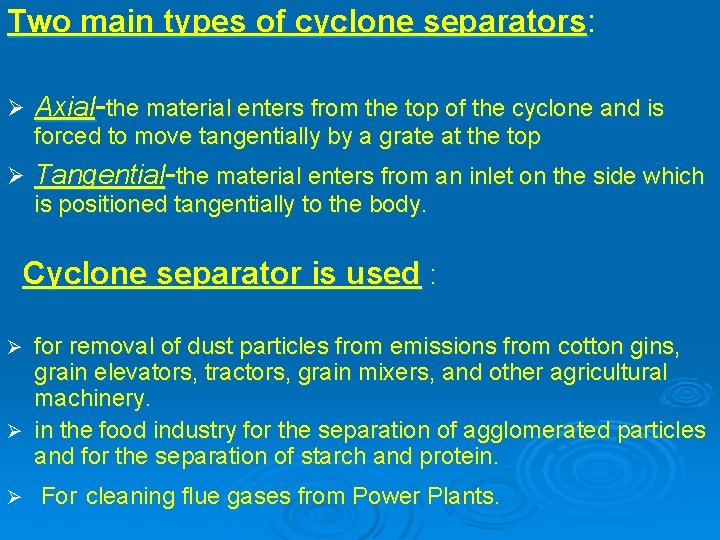 Two main types of cyclone separators:

➢ Axial-the material enters from the top of the cyclone and is forced to move tangentially by a grate at the top

➢ Tangential-the material enters from an inlet on the side which is positioned tangentially to the body.

Cyclone separator is used :

➢ for removal of dust particles from emissions from cotton gins, grain elevators, tractors, grain mixers, and other agricultural machinery.

➢ in the food industry for the separation of agglomerated particles and for the separation of starch and protein.

➢ For cleaning flue gases from Power Plants.